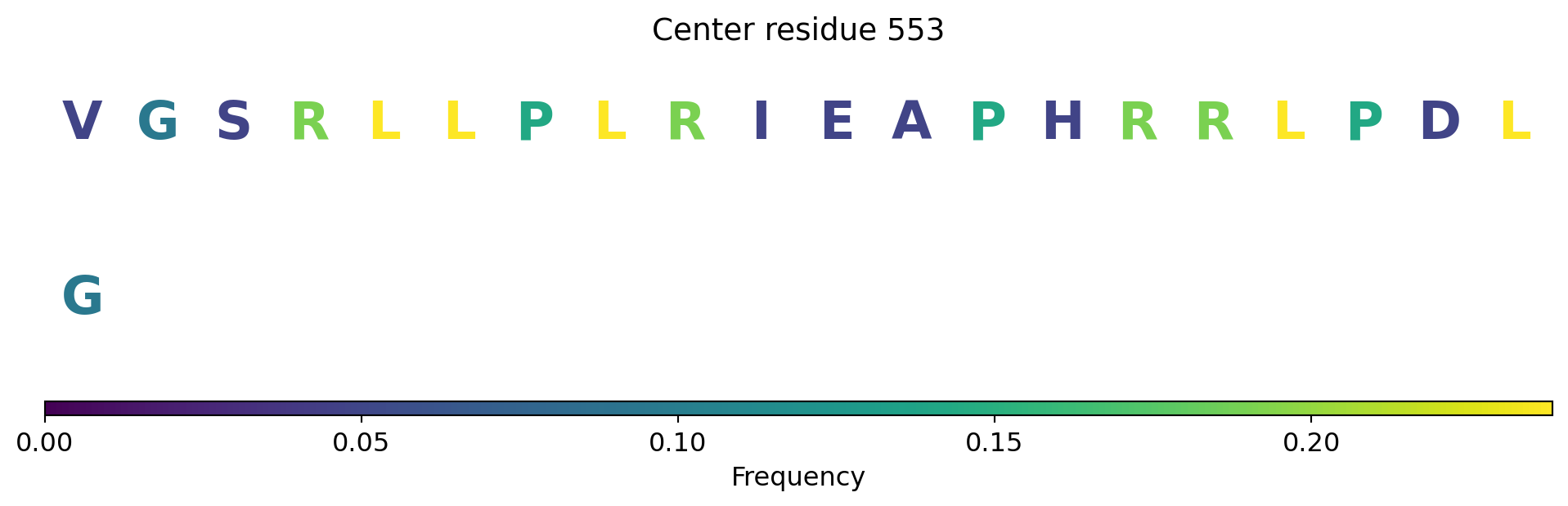 Center residue 553

V G S R L L P L R I E A P H R R L P D L

G

0.00 0.05 0.10 0.15 0.20

Frequency